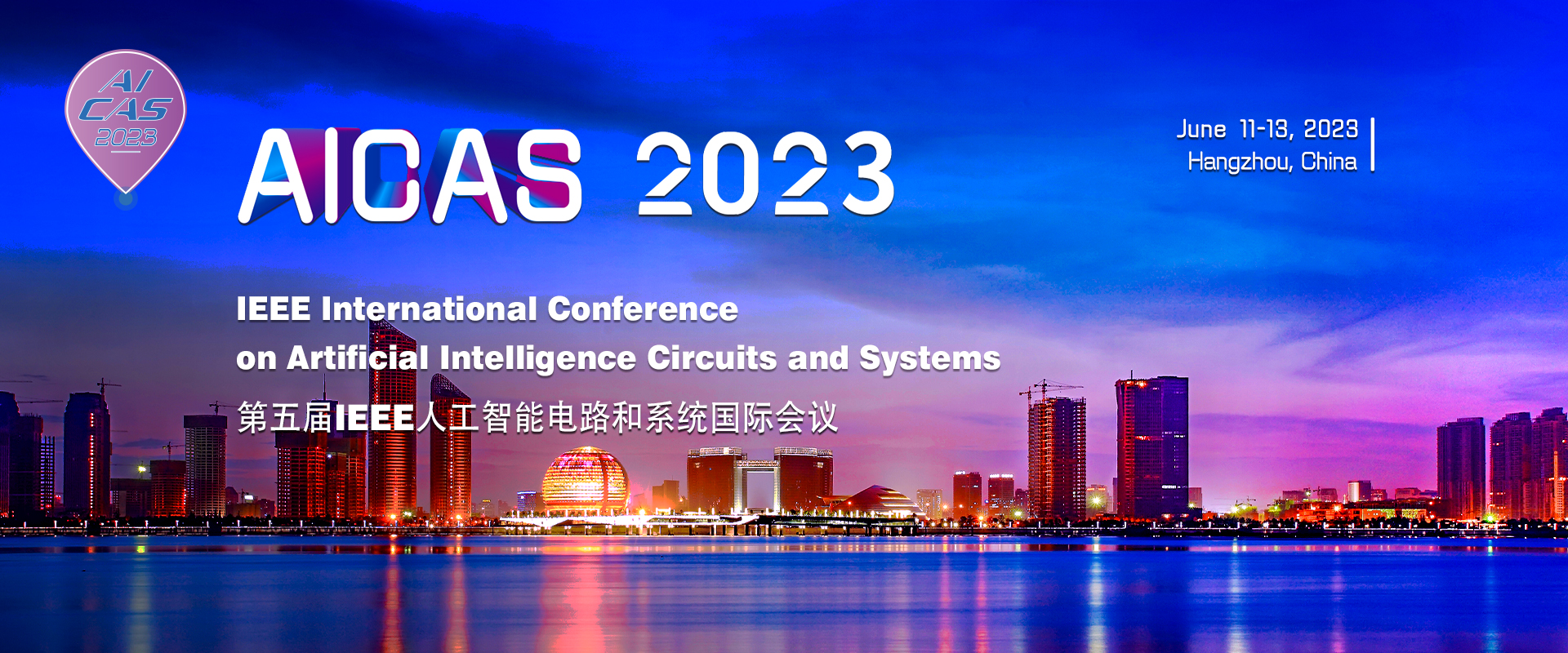 AI CAS 2023

AICAS 2023

June 11-13, 2023
Hangzhou, China

IEEE International Conference on Artificial Intelligence Circuits and Systems

第五届IEEE人工智能电路和系统国际会议